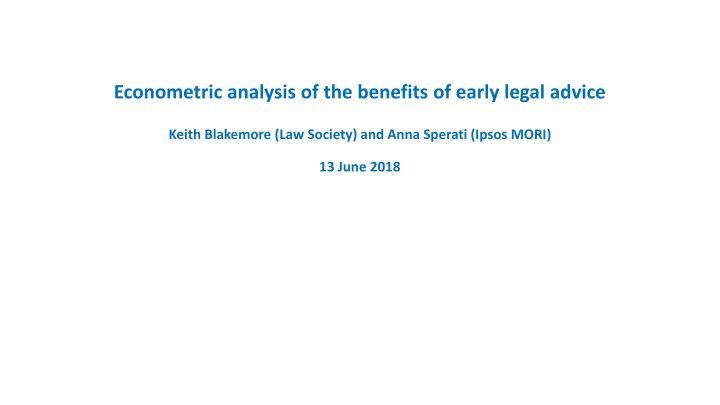 Econometric analysis of the benefits of early legal advice

Keith Blakemore (Law Society) and Anna Sperati (Ipsos MORI)

13 June 2018